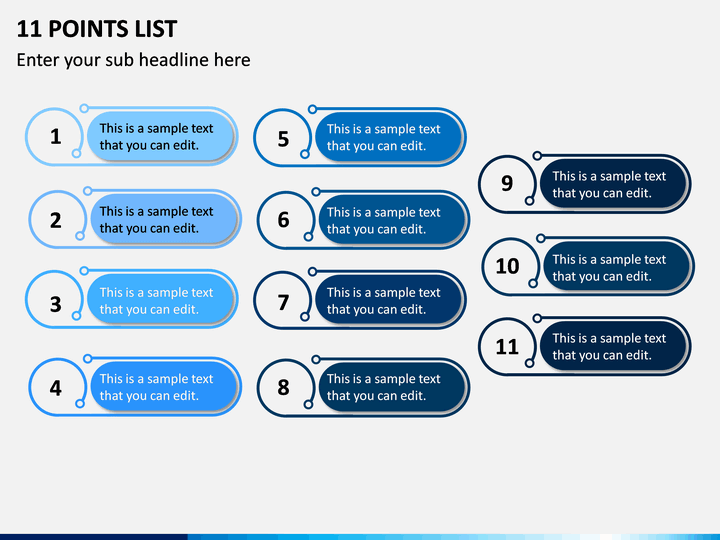 11 POINTS LIST

Enter your sub headline here

1 This is a sample text that you can edit.

2 This is a sample text that you can edit.

3 This is a sample text that you can edit.

4 This is a sample text that you can edit.

5 This is a sample text that you can edit.

6 This is a sample text that you can edit.

7 This is a sample text that you can edit.

8 This is a sample text that you can edit.

9 This is a sample text that you can edit.

10 This is a sample text that you can edit.

11 This is a sample text that you can edit.